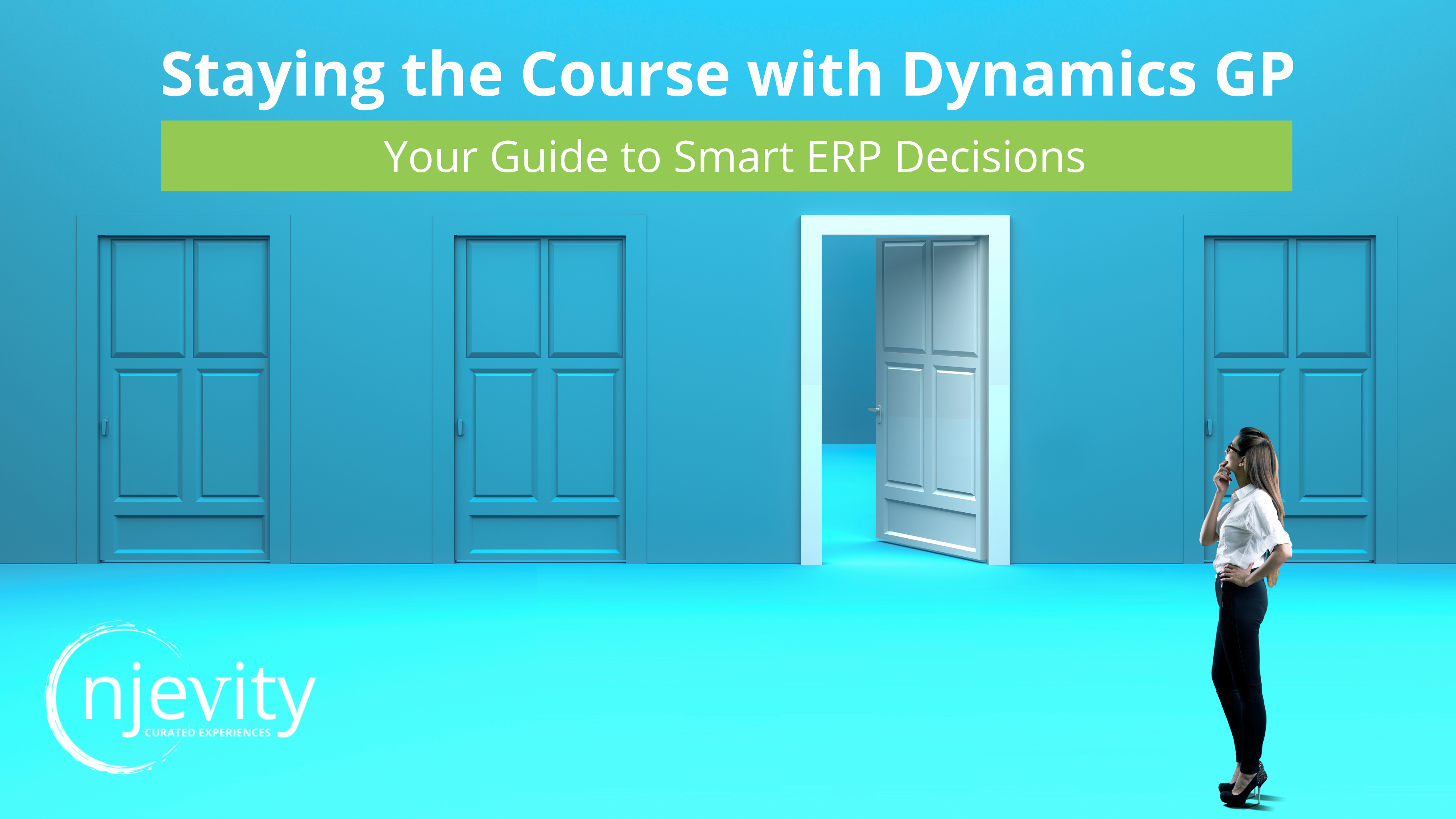 Staying the Course with Dynamics GP

Your Guide to Smart ERP Decisions

njevity
CURATED EXPERIENCES